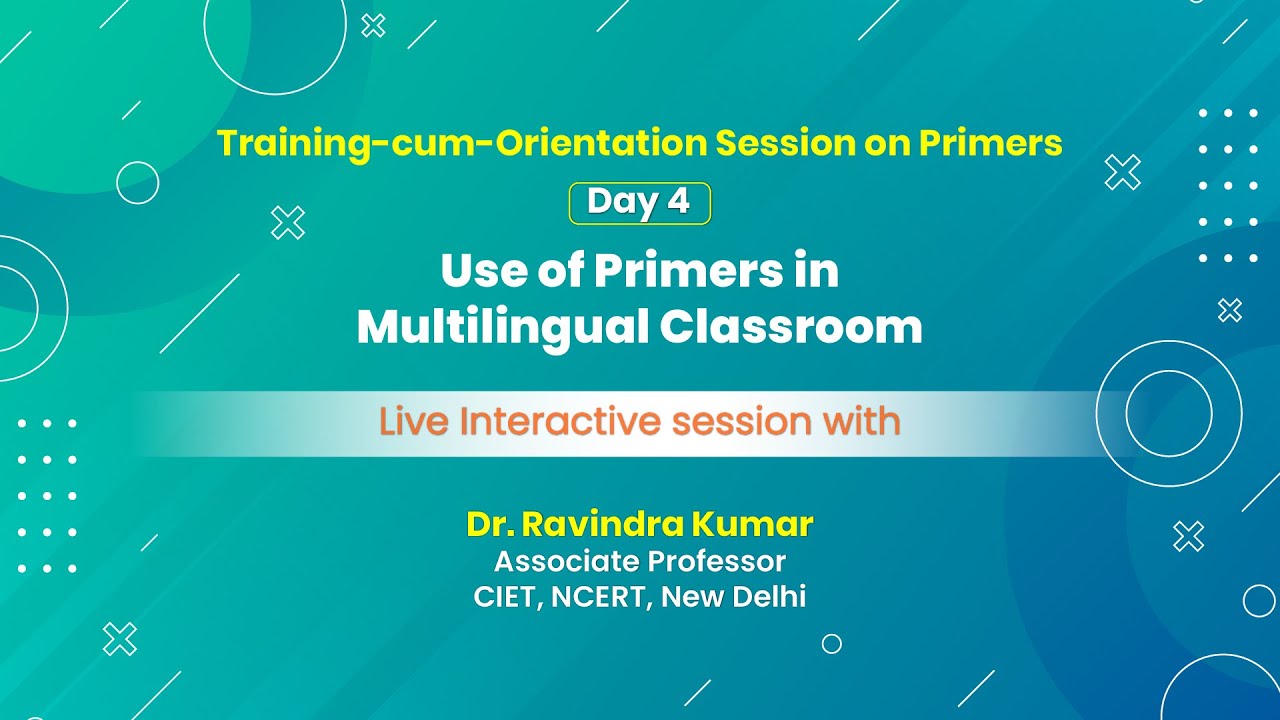 Training-cum-Orientation Session on Primers

Day 4

Use of Primers in Multilingual Classroom

Live Interactive session with

Dr. Ravindra Kumar
Associate Professor
CIET, NCERT, New Delhi